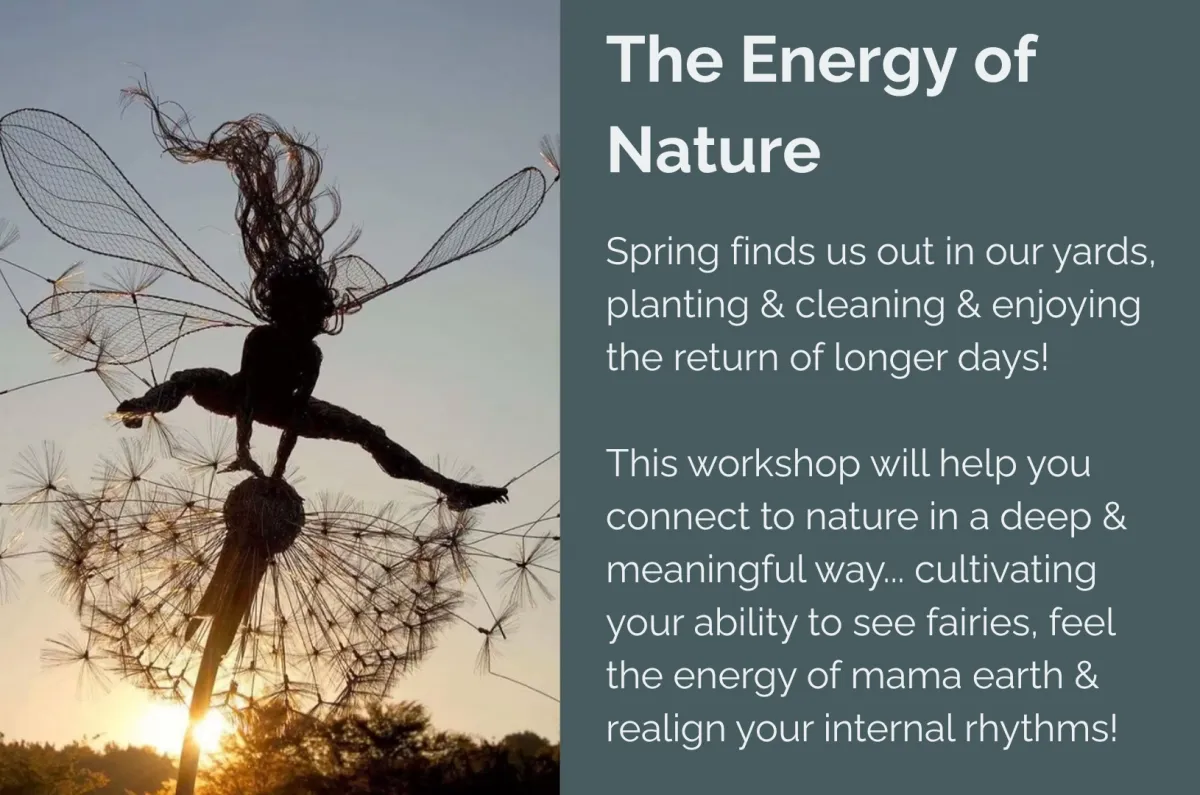 The Energy of Nature

Spring finds us out in our yards, planting & cleaning & enjoying the return of longer days!

This workshop will help you connect to nature in a deep & meaningful way... cultivating your ability to see fairies, feel the energy of mama earth & realign your internal rhythms!